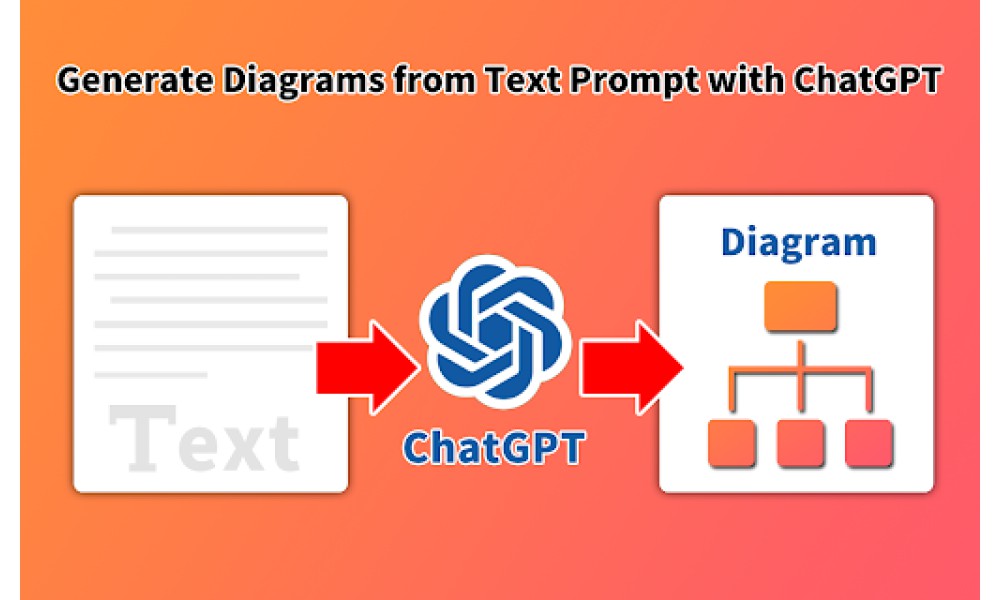 Generate Diagrams from Text Prompt with ChatGPT

Text

ChatGPT

Diagram